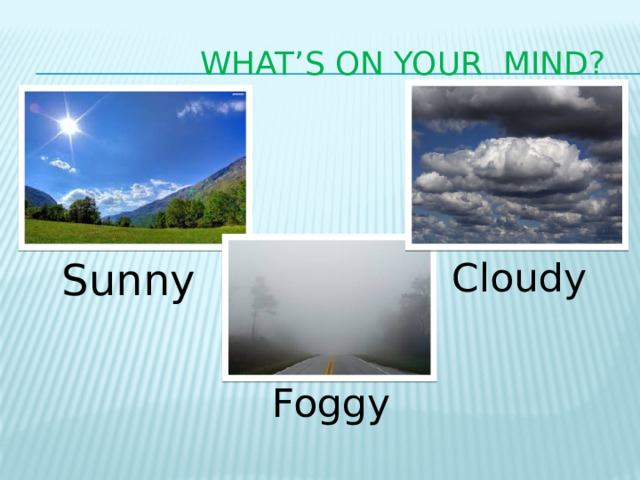 WHAT'S ON YOUR  MIND?

Sunny

Cloudy

Foggy